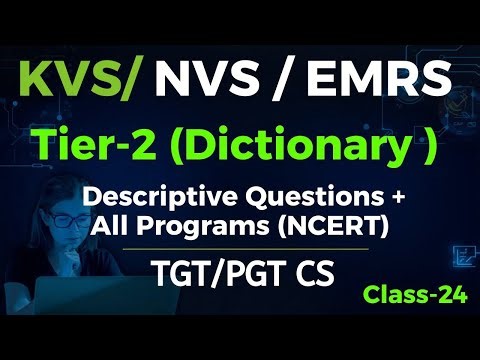 KVS/ NVS / EMRS

Tier-2 (Dictionary )

Descriptive Questions + All Programs (NCERT)

TGT/PGT CS

Class-24